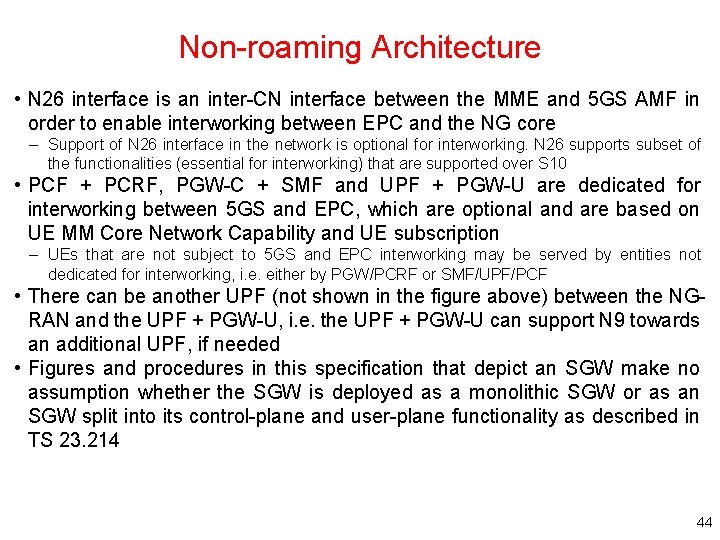 Non-roaming Architecture

• N26 interface is an inter-CN interface between the MME and 5GS AMF in order to enable interworking between EPC and the NG core

– Support of N26 interface in the network is optional for interworking. N26 supports subset of the functionalities (essential for interworking) that are supported over S10

• PCF + PCRF, PGW-C + SMF and UPF + PGW-U are dedicated for interworking between 5GS and EPC, which are optional and are based on UE MM Core Network Capability and UE subscription

– UEs that are not subject to 5GS and EPC interworking may be served by entities not dedicated for interworking, i.e. either by PGW/PCRF or SMF/UPF/PCF

• There can be another UPF (not shown in the figure above) between the NG-RAN and the UPF + PGW-U, i.e. the UPF + PGW-U can support N9 towards an additional UPF, if needed

• Figures and procedures in this specification that depict an SGW make no assumption whether the SGW is deployed as a monolithic SGW or as an SGW split into its control-plane and user-plane functionality as described in TS 23.214

44